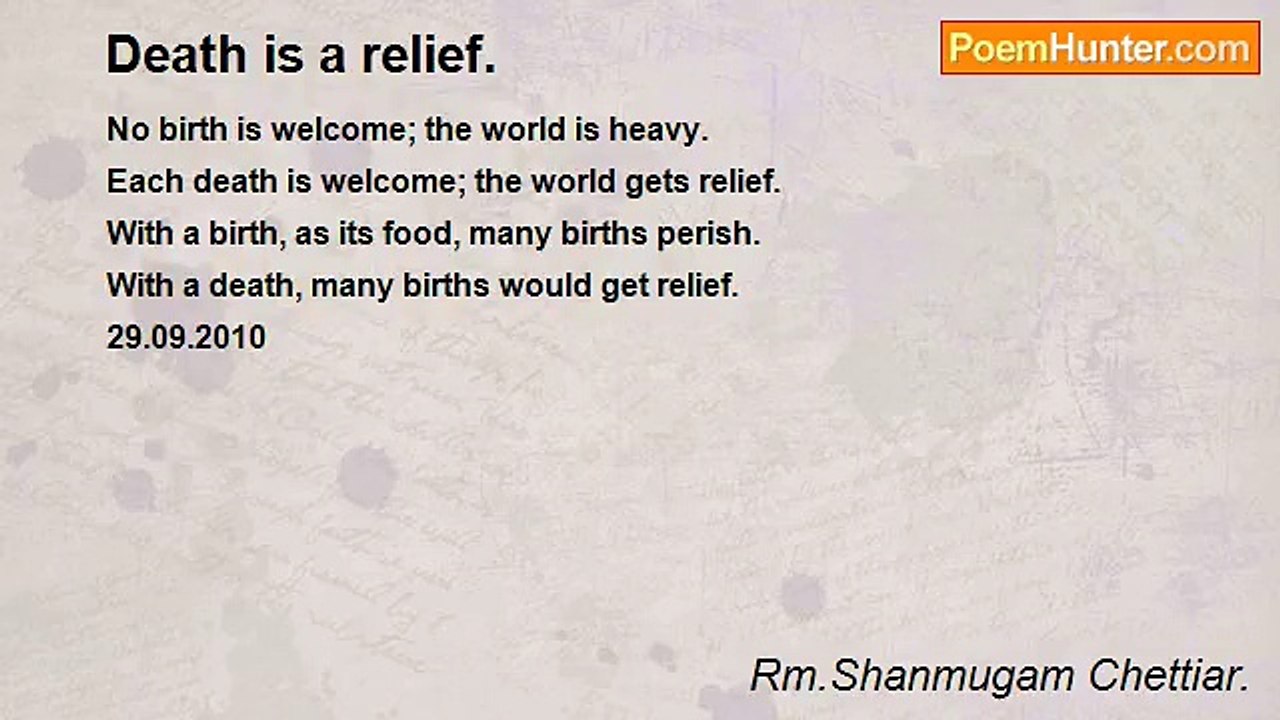 Death is a relief.

PoemHunter.com

No birth is welcome; the world is heavy.
Each death is welcome; the world gets relief.
With a birth, as its food, many births perish.
With a death, many births would get relief.
29.09.2010

Rm.Shanmugam Chettiar.